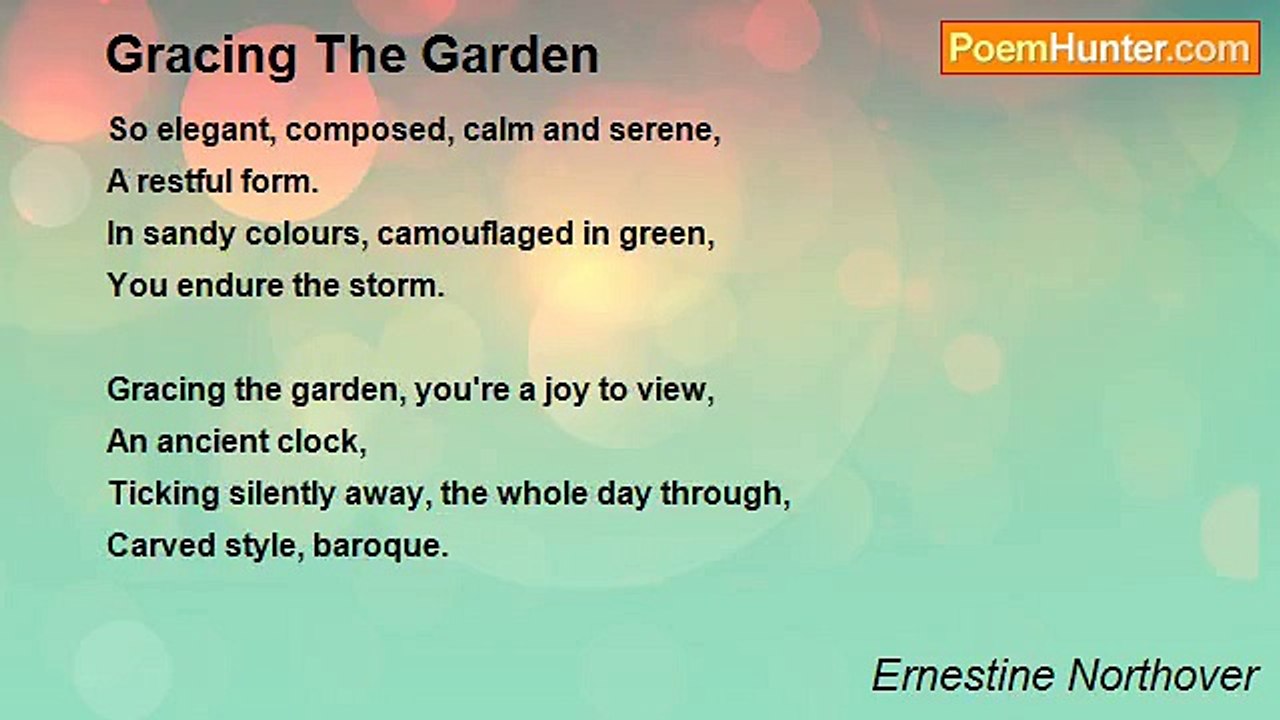 Gracing The Garden

PoemHunter.com

So elegant, composed, calm and serene,
A restful form.
In sandy colours, camouflaged in green,
You endure the storm.

Gracing the garden, you're a joy to view,
An ancient clock,
Ticking silently away, the whole day through,
Carved style, baroque.

Ernestine Northover